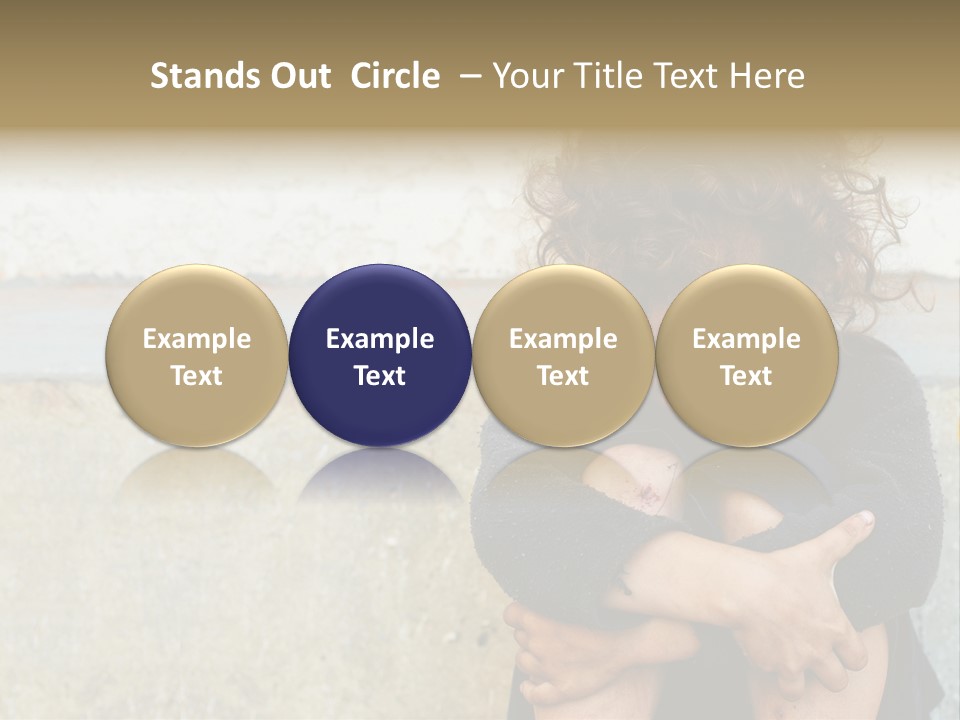 Stands Out Circle – Your Title Text Here

Example Text

Example Text

Example Text

Example Text